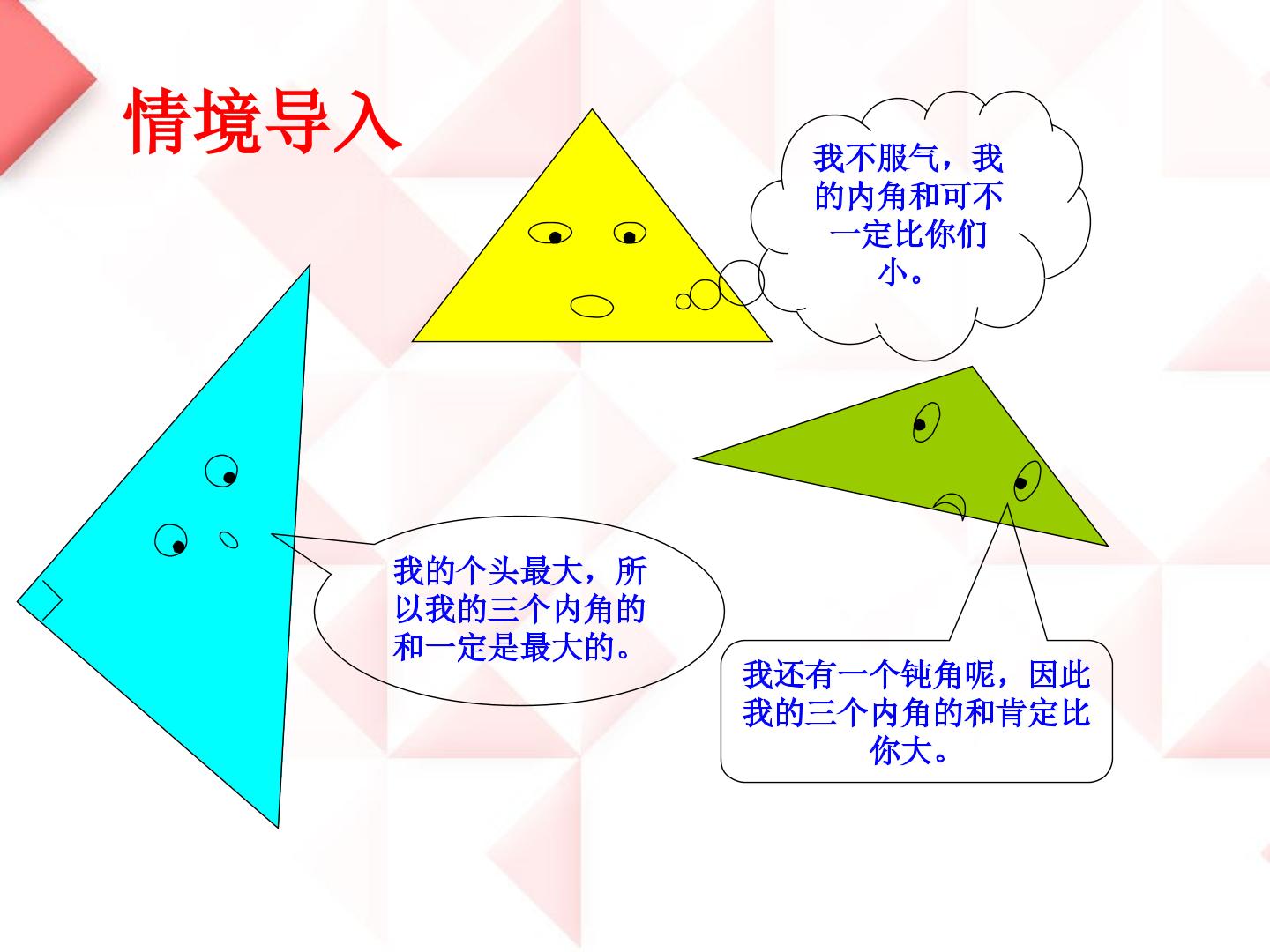 情境导入

我不服气，我的内角和可不一定比你们小。

我的个头最大，所以我的三个内角的和一定是最大的。

我还有一个钝角呢，因此我的三个内角的和肯定比你大。